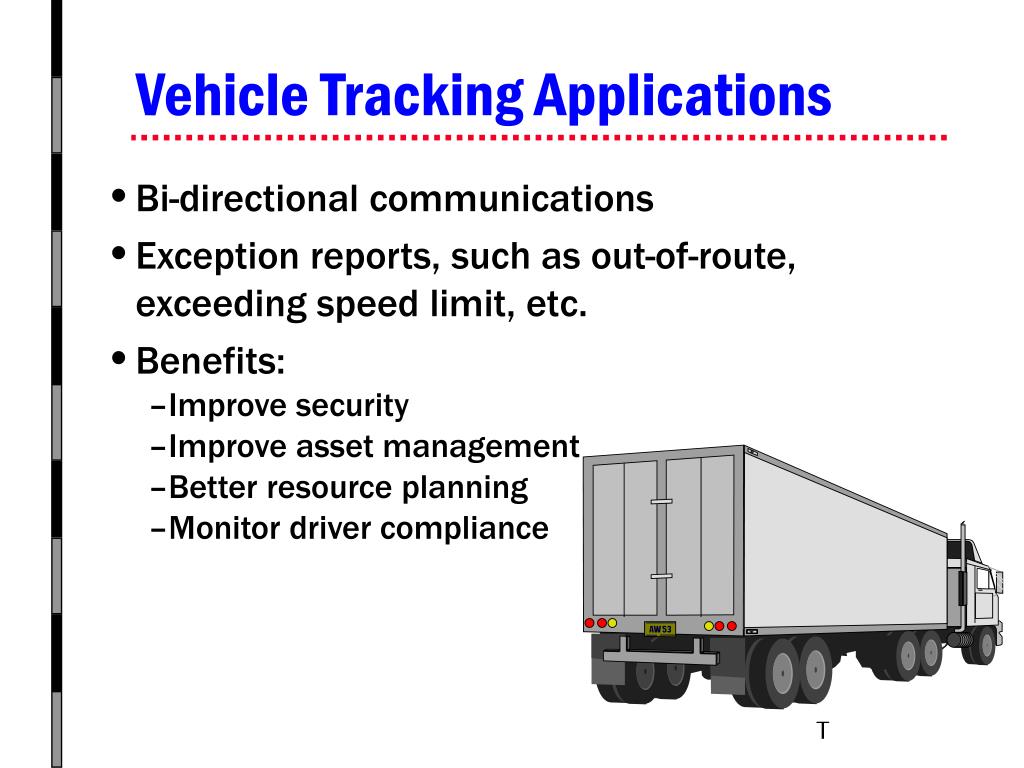 Vehicle Tracking Applications

• Bi-directional communications

• Exception reports, such as out-of-route, exceeding speed limit, etc.

• Benefits:
–Improve security
–Improve asset management
–Better resource planning
–Monitor driver compliance

AW53

T